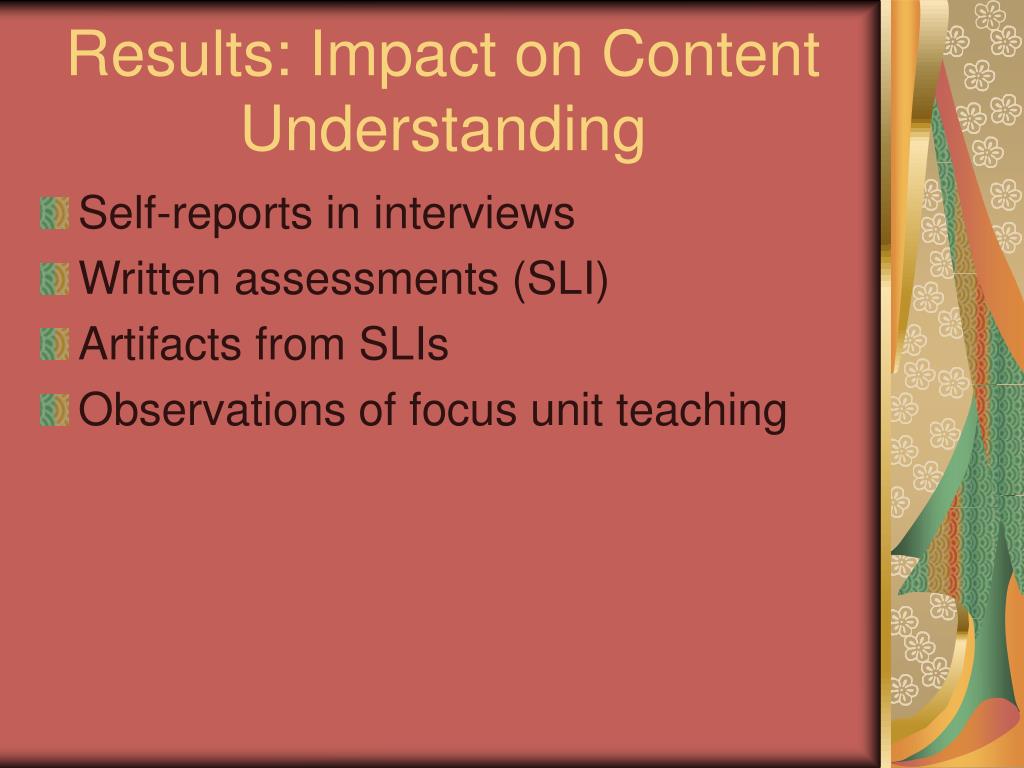 Results: Impact on Content Understanding

Self-reports in interviews
Written assessments (SLI)
Artifacts from SLIs
Observations of focus unit teaching